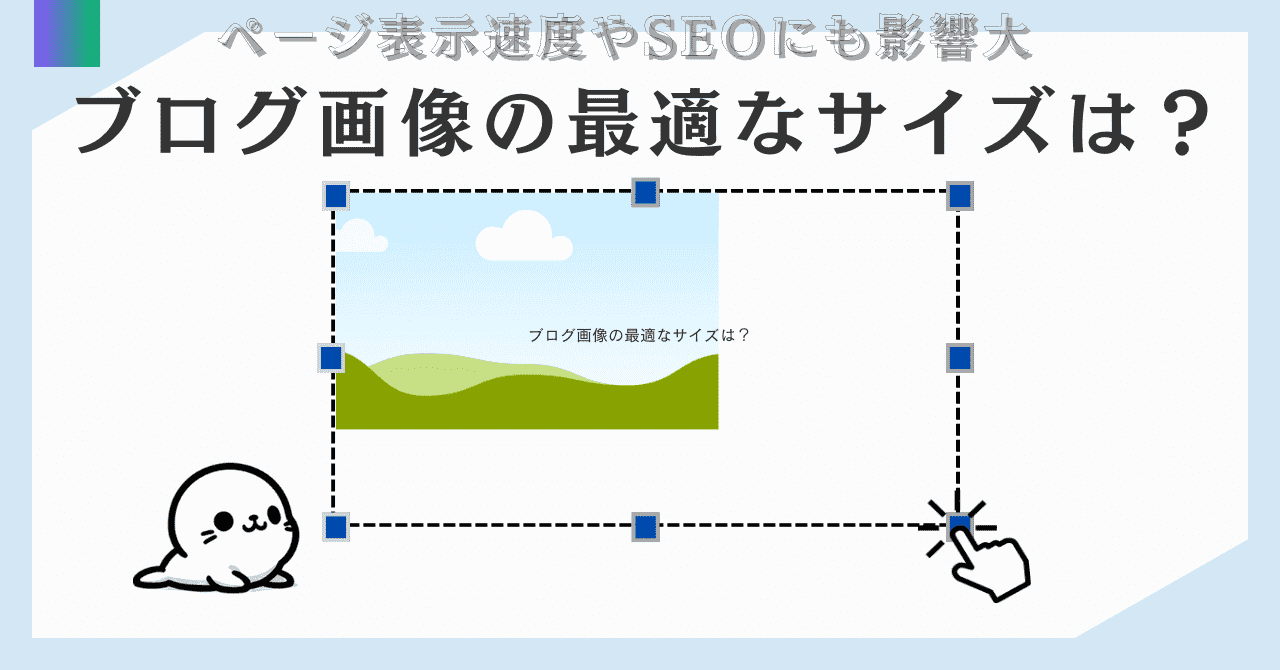 ページ表示速度やSEOにも影響大

ブログ画像の最適なサイズは？

ブログ画像の最適なサイズは？